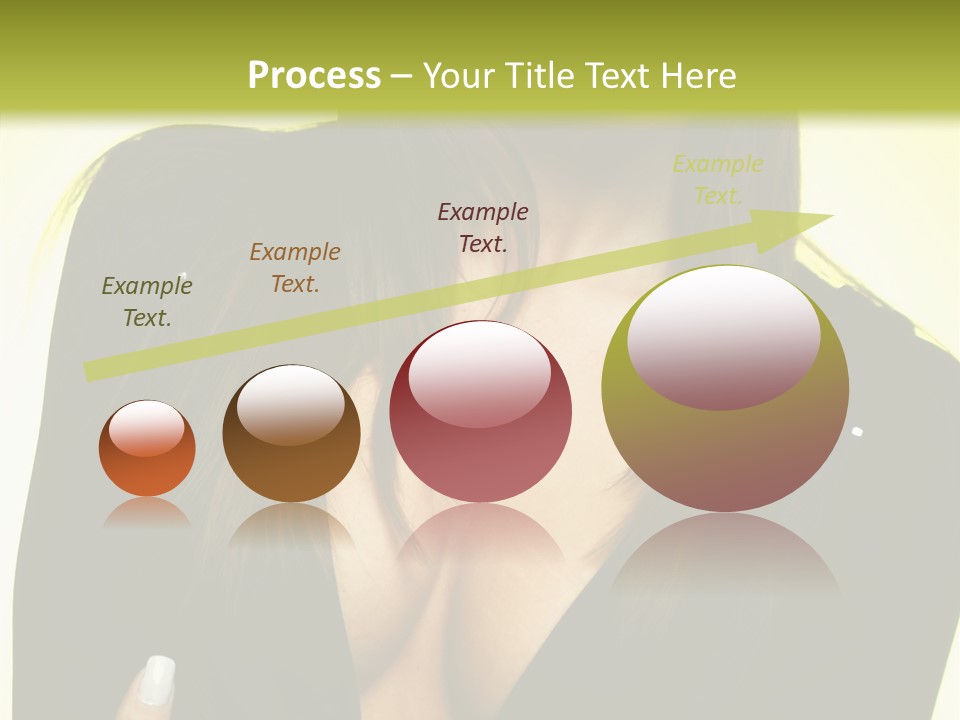 Process – Your Title Text Here

Example Text.

Example Text.

Example Text.

Example Text.